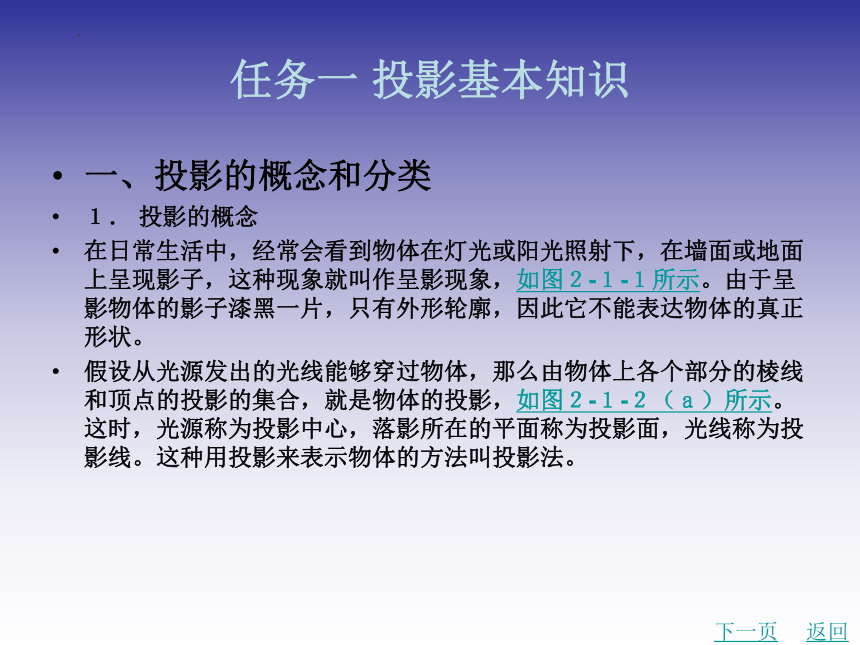 任务一 投影基本知识

• 一、投影的概念和分类

• 1． 投影的概念

• 在日常生活中，经常会看到物体在灯光或阳光照射下，在墙面或地面上呈现影子，这种现象就叫作呈影现象，如图2-1-1所示。由于呈影物体的影子漆黑一片，只有外形轮廓，因此它不能表达物体的真正形状。

• 假设从光源发出的光线能够穿过物体，那么由物体上各个部分的棱线和顶点的投影的集合，就是物体的投影，如图2-1-2（a）所示。这时，光源称为投影中心，落影所在的平面称为投影面，光线称为投影线。这种用投影来表示物体的方法叫投影法。

下一页 返回